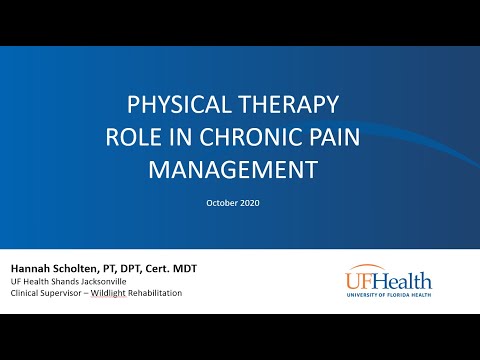 PHYSICAL THERAPY ROLE IN CHRONIC PAIN MANAGEMENT

October 2020

Hannah Scholten, PT, DPT, Cert. MDT
UF Health Shands Jacksonville
Clinical Supervisor – Wildlight Rehabilitation

UFHealth
UNIVERSITY OF FLORIDA HEALTH